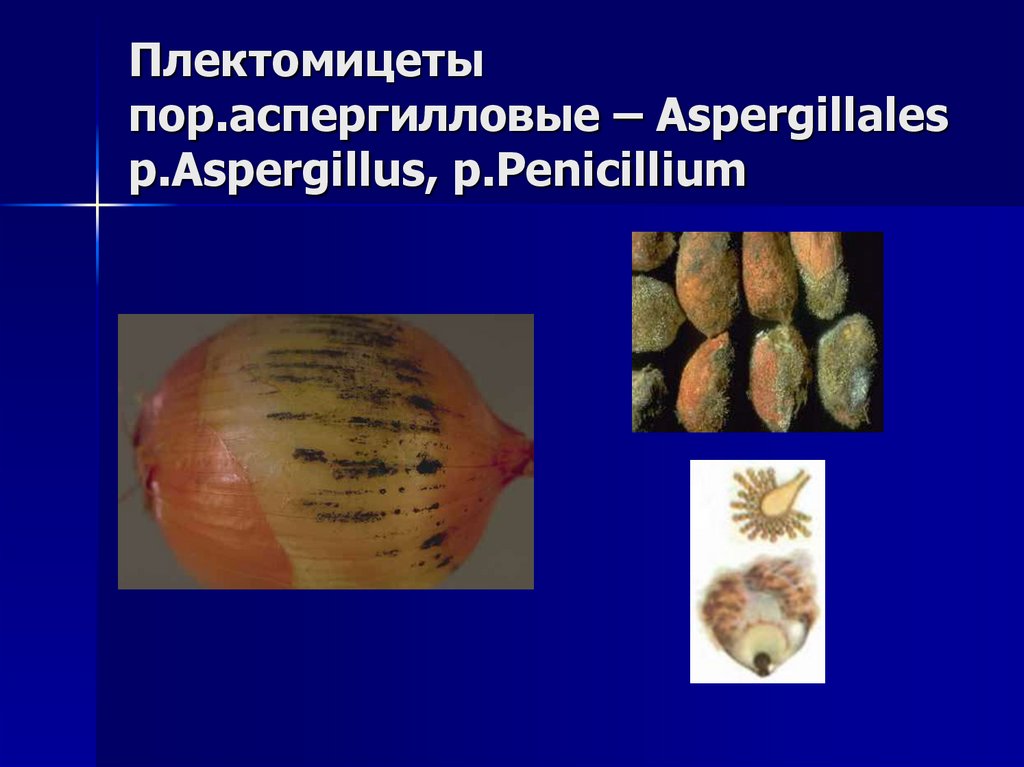 Плектомицеты
пор.аспергилловые – Aspergillales
р.Aspergillus, р.Penicillium